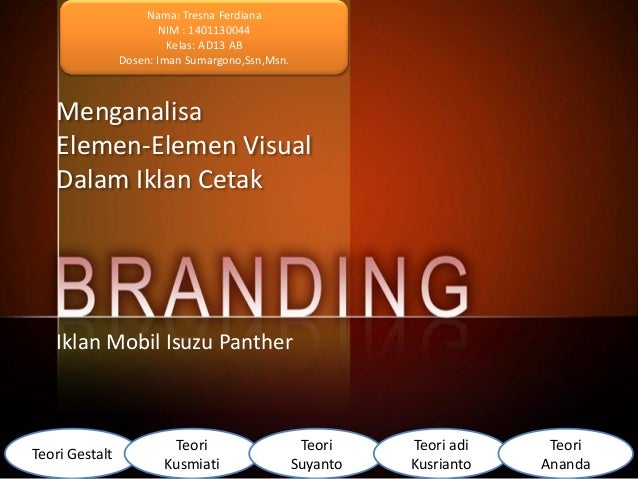 Nama: Tresna Ferdiana
NIM : 1401130044
Kelas: AD13 AB
Dosen: Iman Sumargono,Ssn,Msn.

Menganalisa
Elemen-Elemen Visual
Dalam Iklan Cetak

BRANDING

Iklan Mobil Isuzu Panther

Teori Gestalt

Teori Kusmiati

Teori Suyanto

Teori adi Kusrianto

Teori Ananda